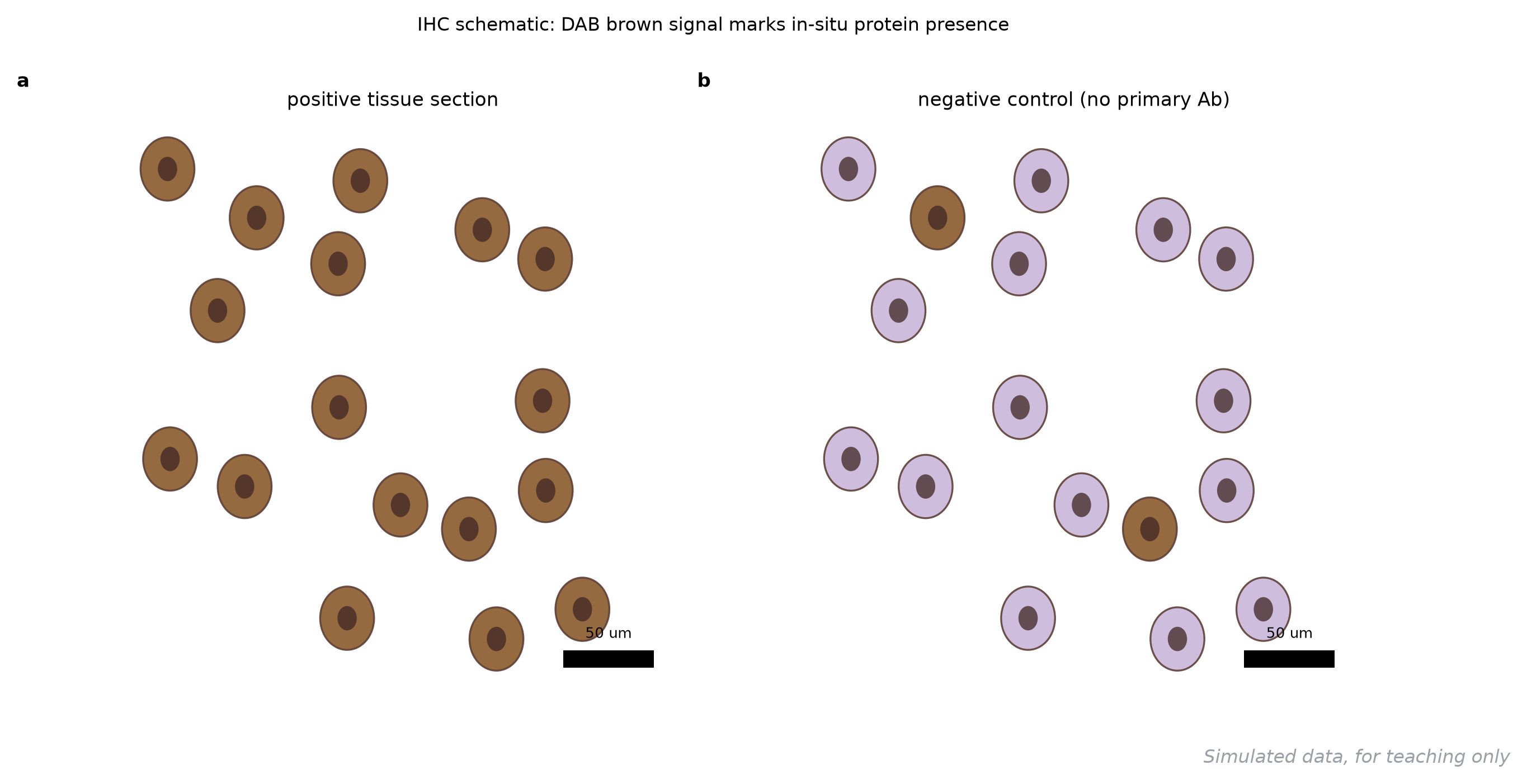 IHC schematic: DAB brown signal marks in-situ protein presence

a

positive tissue section

50 um

b

negative control (no primary Ab)

50 um

Simulated data, for teaching only